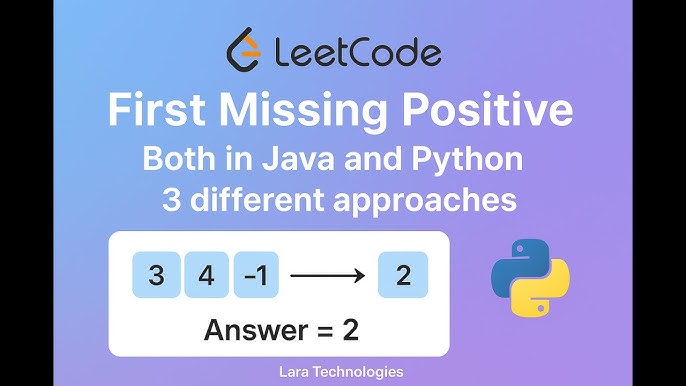 LeetCode

First Missing Positive

Both in Java and Python
3 different approaches

3 4 -1 ⟶ 2

Answer = 2

Lara Technologies